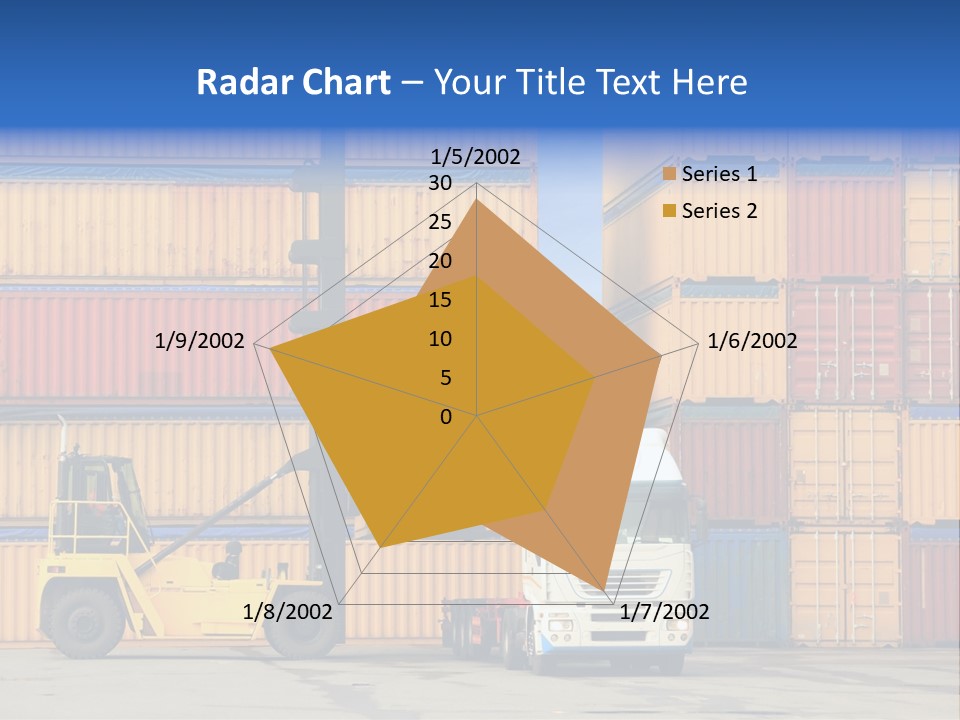 Radar Chart – Your Title Text Here

1/5/2002
30
25
20
15
10
5
0
1/6/2002
1/7/2002
1/8/2002
1/9/2002

Series 1
Series 2